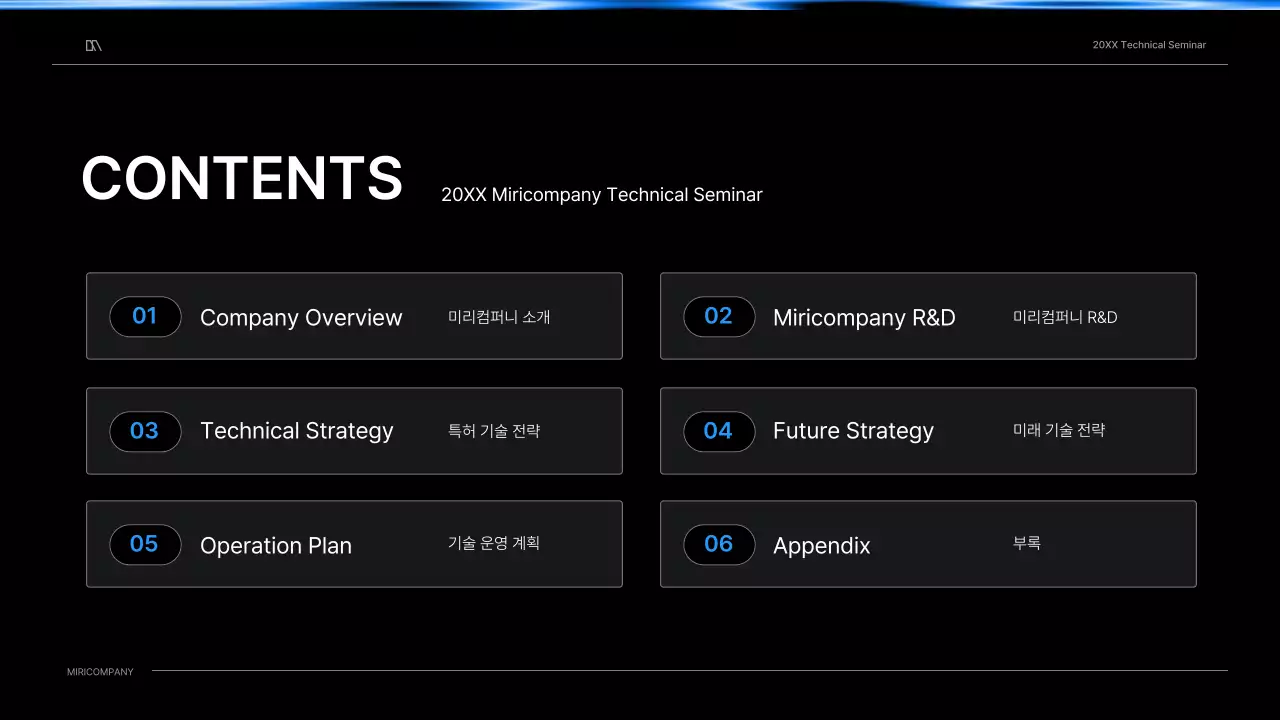 20XX Technical Seminar

CONTENTS 20XX Miricompany Technical Seminar

01 Company Overview 미리컴퍼니 소개

02 Miricompany R&D 미리컴퍼니 R&D

03 Technical Strategy 특허 기술 전략

04 Future Strategy 미래 기술 전략

05 Operation Plan 기술 운영 계획

06 Appendix 부록

MIRICOMPANY